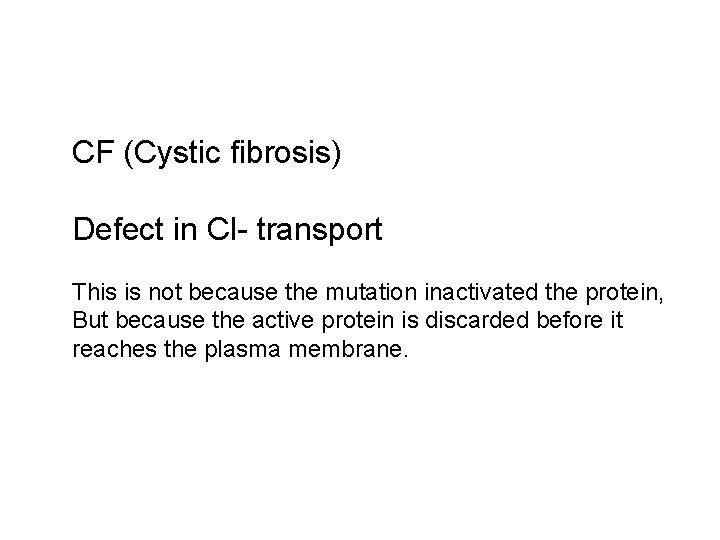 CF (Cystic fibrosis)

Defect in Cl- transport

This is not because the mutation inactivated the protein, But because the active protein is discarded before it reaches the plasma membrane.